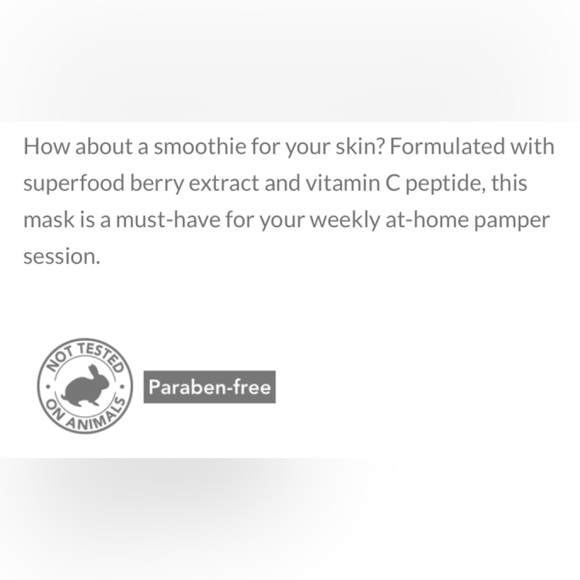 How about a smoothie for your skin? Formulated with superfood berry extract and vitamin C peptide, this mask is a must-have for your weekly at-home pamper session.

NOT TESTED ON ANIMALS

Paraben-free